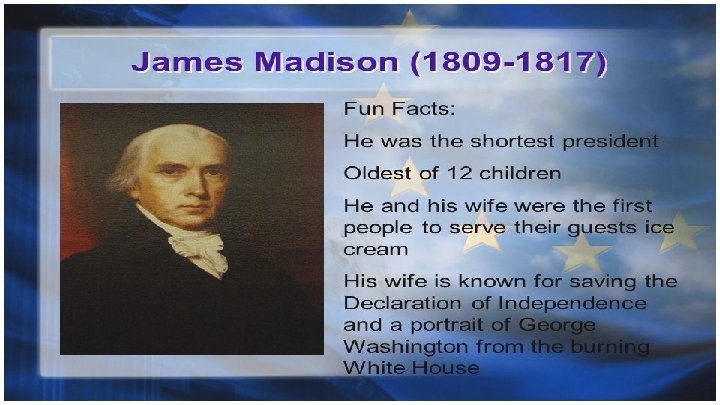 James Madison (1809-1817)

Fun Facts:

He was the shortest president

Oldest of 12 children

He and his wife were the first people to serve their guests ice cream

His wife is known for saving the Declaration of Independence and a portrait of George Washington from the burning White House